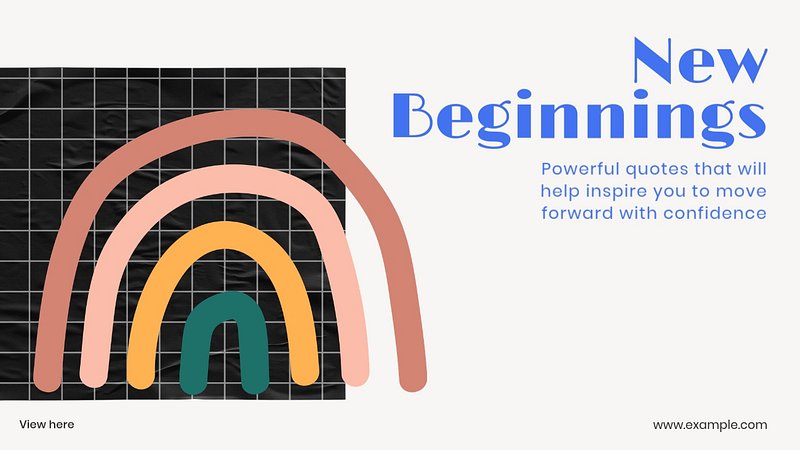 New Beginnings

Powerful quotes that will help inspire you to move forward with confidence

View here

www.example.com